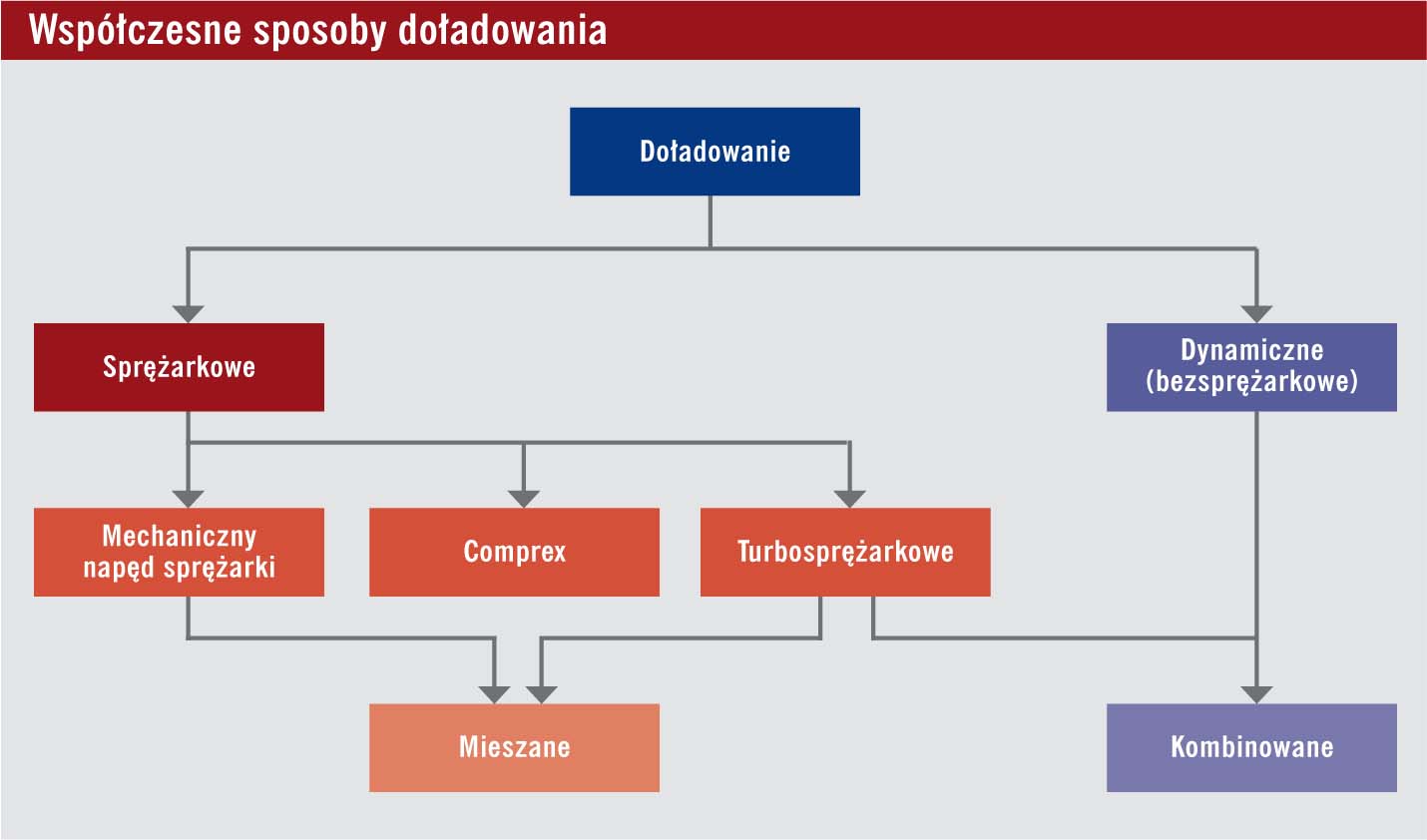 Współczesne sposoby doładowania

Doładowanie

Sprężarkowe

Dynamiczne (bezsprężarkowe)

Mechaniczny napęd sprężarki

Comprex

Turbosprężarkowe

Mieszane

Kombinowane